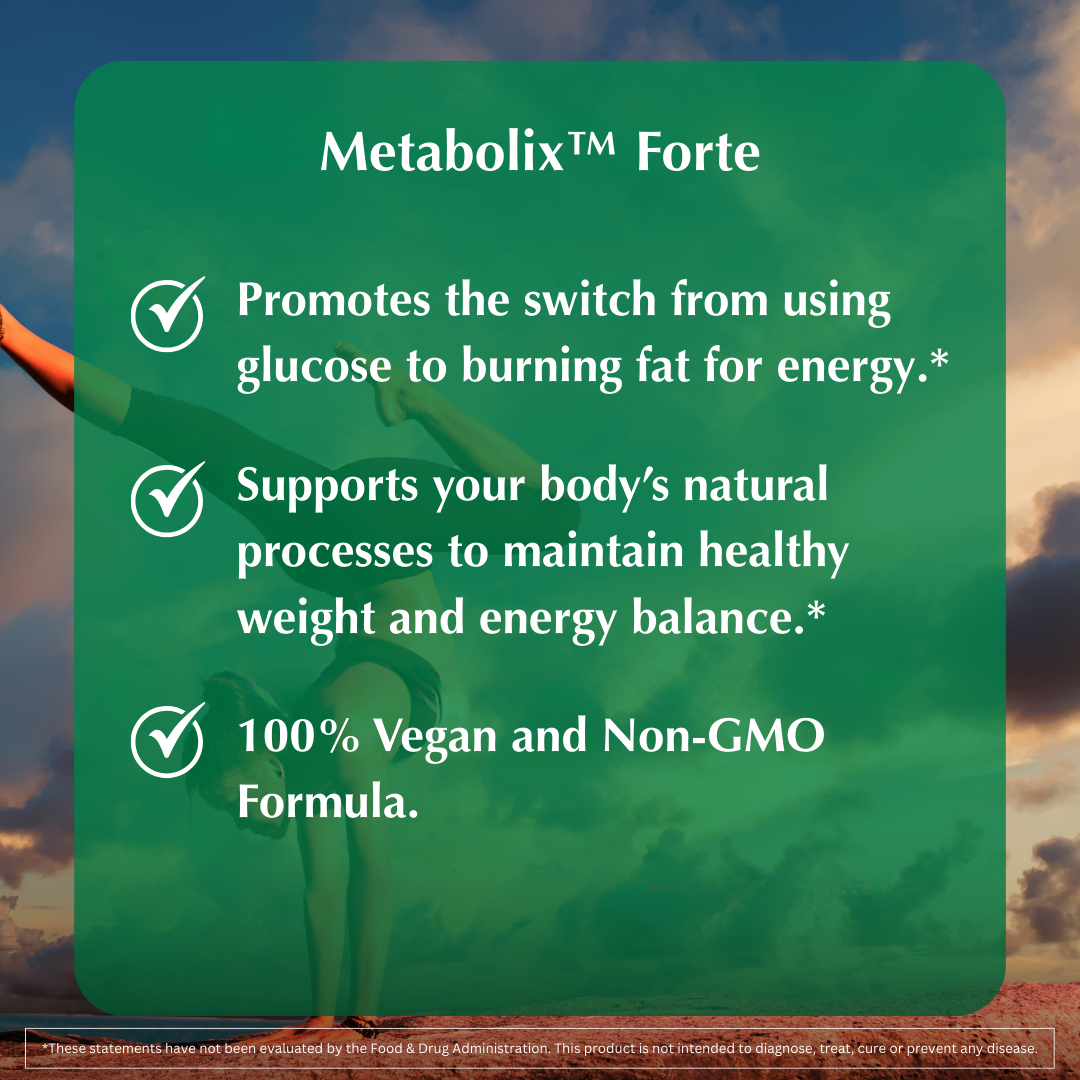 Metabolix™ Forte

Promotes the switch from using glucose to burning fat for energy.*

Supports your body's natural processes to maintain healthy weight and energy balance.*

100% Vegan and Non-GMO Formula.

*These statements have not been evaluated by the Food & Drug Administration. This product is not intended to diagnose, treat, cure or prevent any disease.